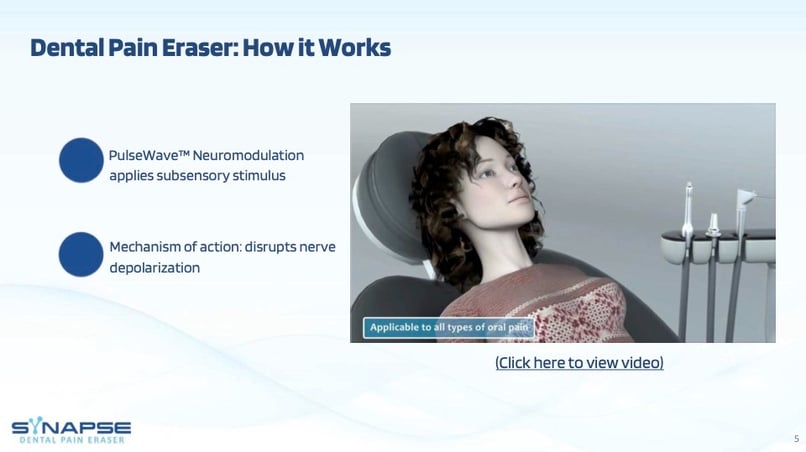 Dental Pain Eraser: How it Works

PulseWave™ Neuromodulation applies subsensory stimulus

Mechanism of action: disrupts nerve depolarization

Applicable to all types of oral pain

(Click here to view video)

SYNAPSE
DENTAL PAIN ERASER

5